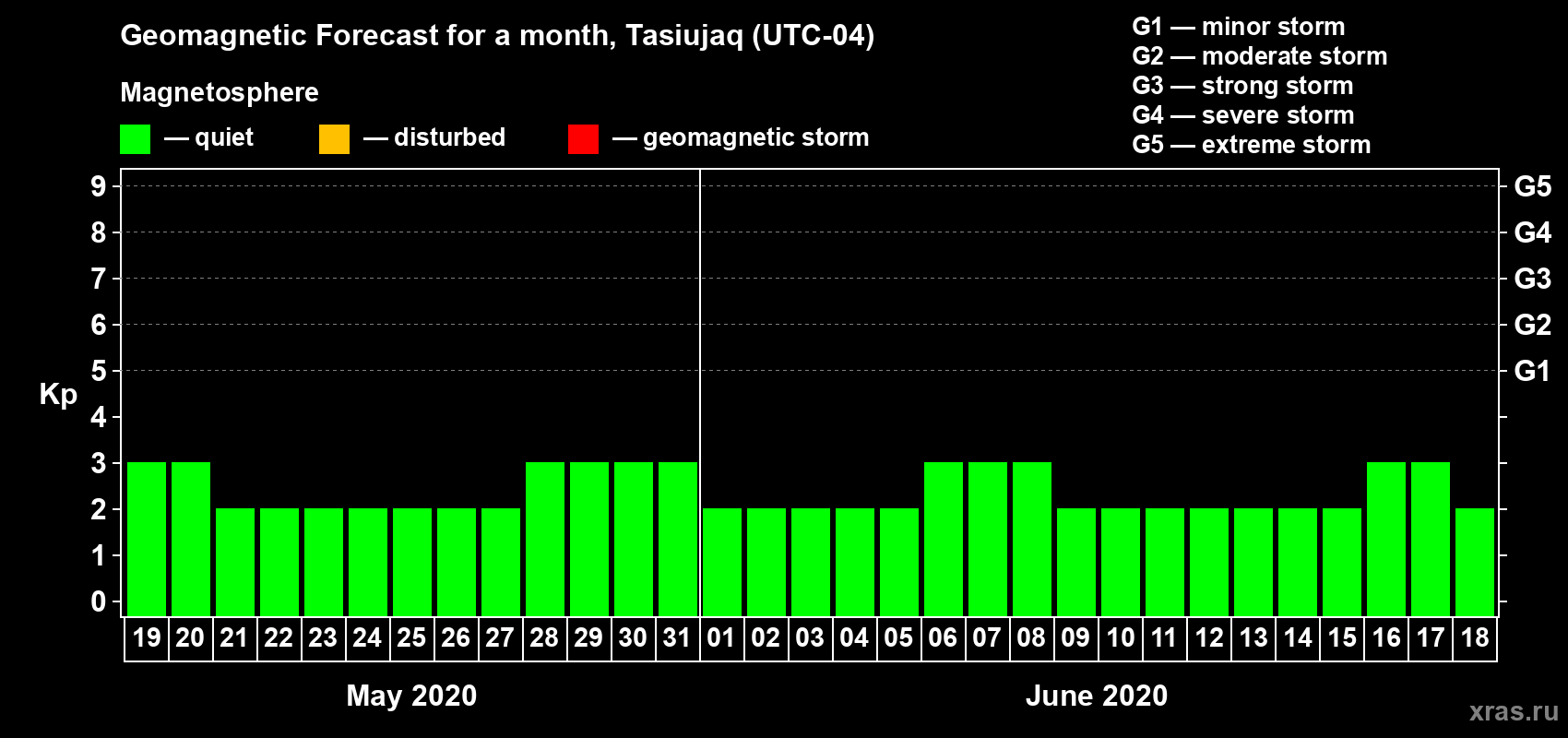 Geomagnetic Forecast for a month, Tasiujaq (UTC-04)

Magnetosphere

— quiet — disturbed — geomagnetic storm

G1 — minor storm
G2 — moderate storm
G3 — strong storm
G4 — severe storm
G5 — extreme storm

Kp

9
8
7
6
5
4
3
2
1
0

G5
G4
G3
G2
G1

19 20 21 22 23 24 25 26 27 28 29 30 31 01 02 03 04 05 06 07 08 09 10 11 12 13 14 15 16 17 18

May 2020

June 2020

xras.ru